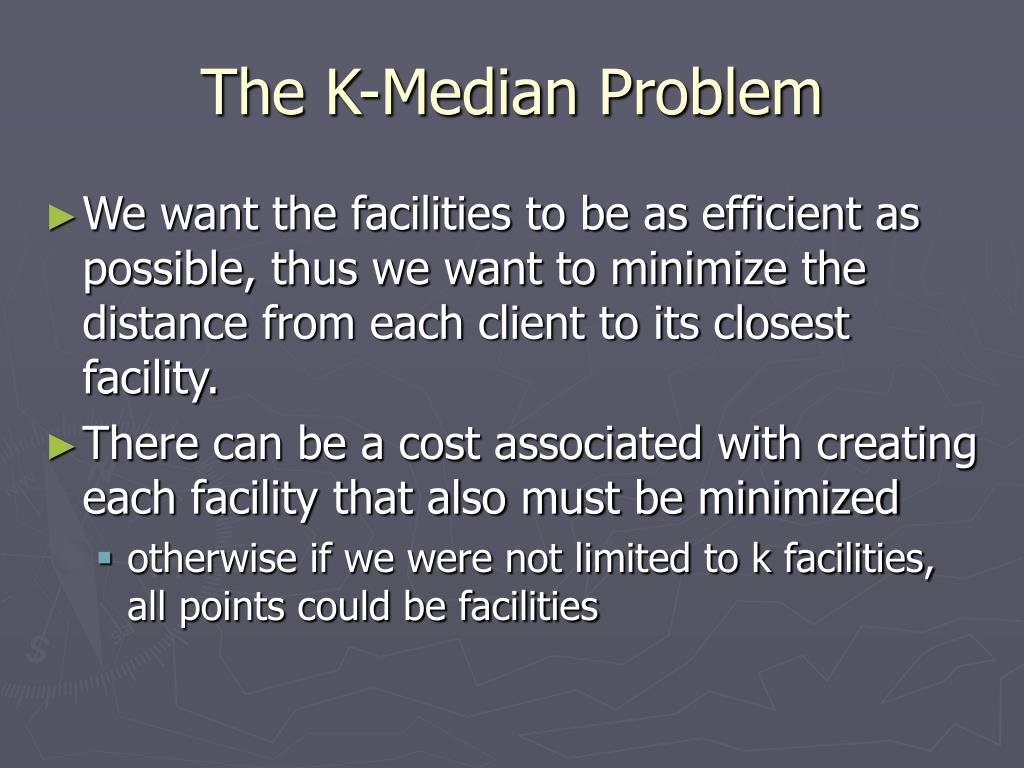 The K-Median Problem

► We want the facilities to be as efficient as possible, thus we want to minimize the distance from each client to its closest facility.

► There can be a cost associated with creating each facility that also must be minimized

▪ otherwise if we were not limited to k facilities, all points could be facilities